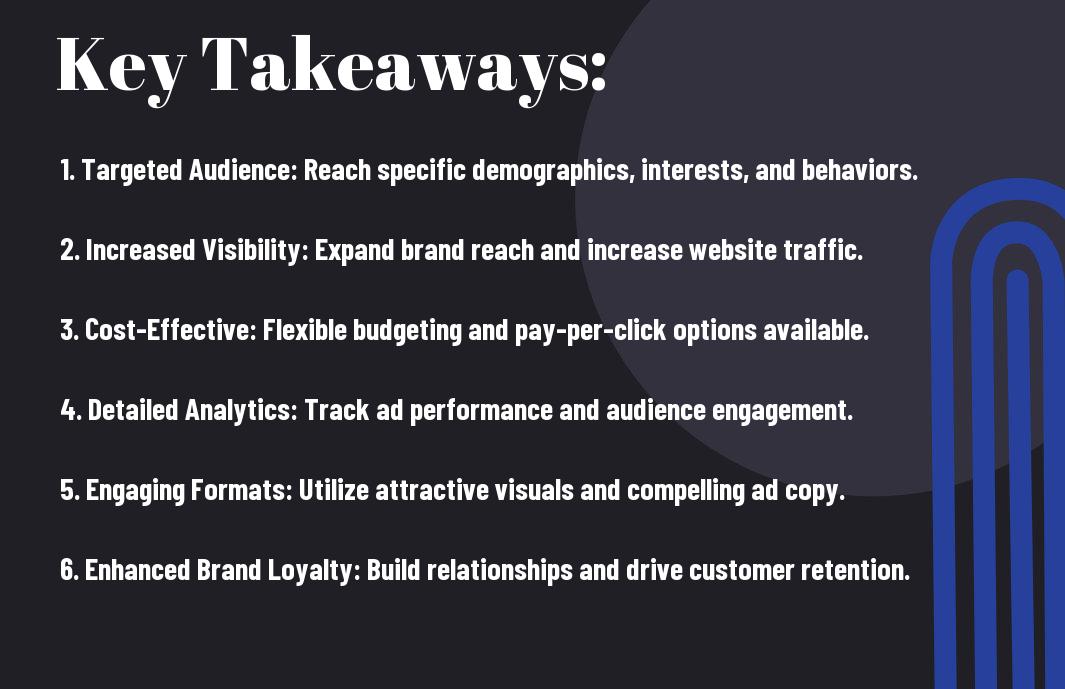 Key Takeaways:

1. Targeted Audience: Reach specific demographics, interests, and behaviors.

2. Increased Visibility: Expand brand reach and increase website traffic.

3. Cost-Effective: Flexible budgeting and pay-per-click options available.

4. Detailed Analytics: Track ad performance and audience engagement.

5. Engaging Formats: Utilize attractive visuals and compelling ad copy.

6. Enhanced Brand Loyalty: Build relationships and drive customer retention.